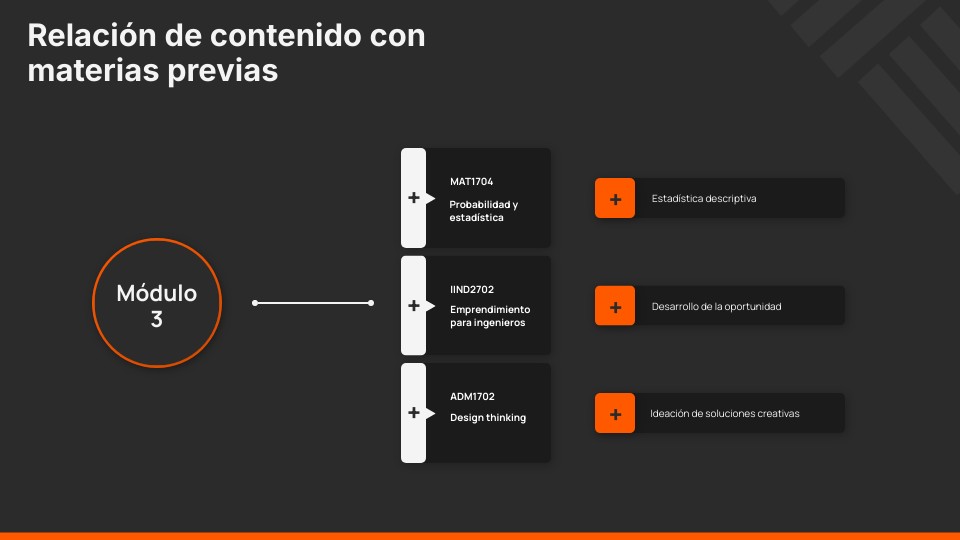 Relación de contenido con materias previas

Módulo 3

+

MAT1704

Probabilidad y estadística

+

Estadística descriptiva

+

IIND2702

Emprendimiento para ingenieros

+

Desarrollo de la oportunidad

+

ADM1702

Design thinking

+

Ideación de soluciones creativas